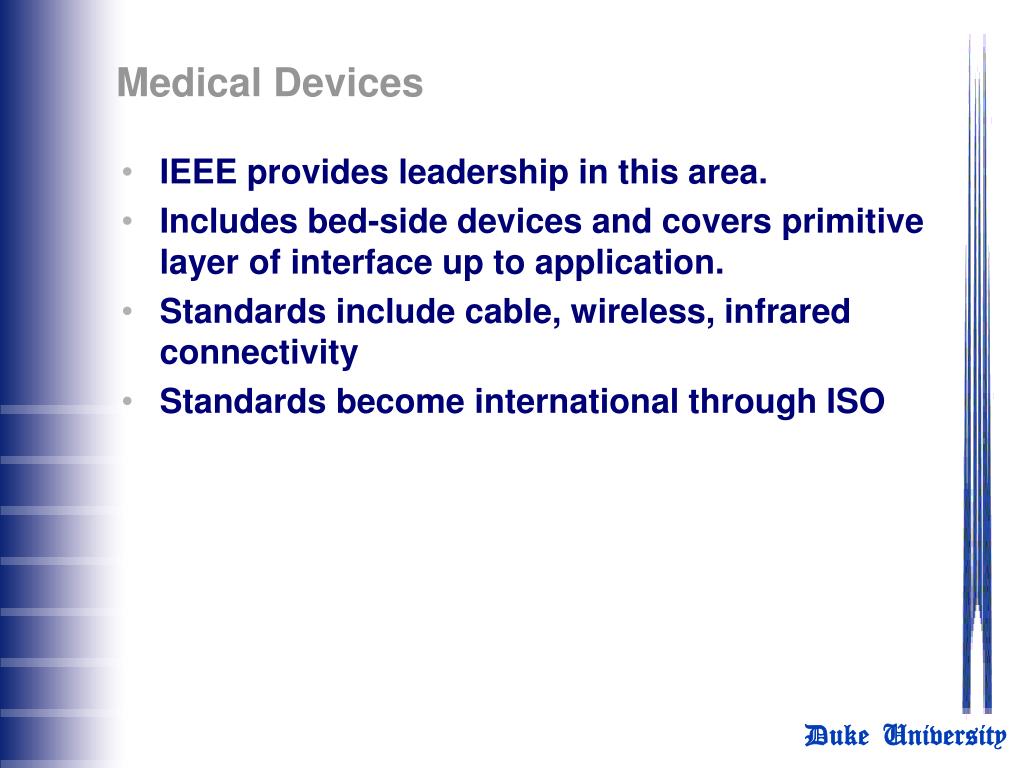 Medical Devices

• IEEE provides leadership in this area.
• Includes bed-side devices and covers primitive layer of interface up to application.
• Standards include cable, wireless, infrared connectivity
• Standards become international through ISO

Duke University